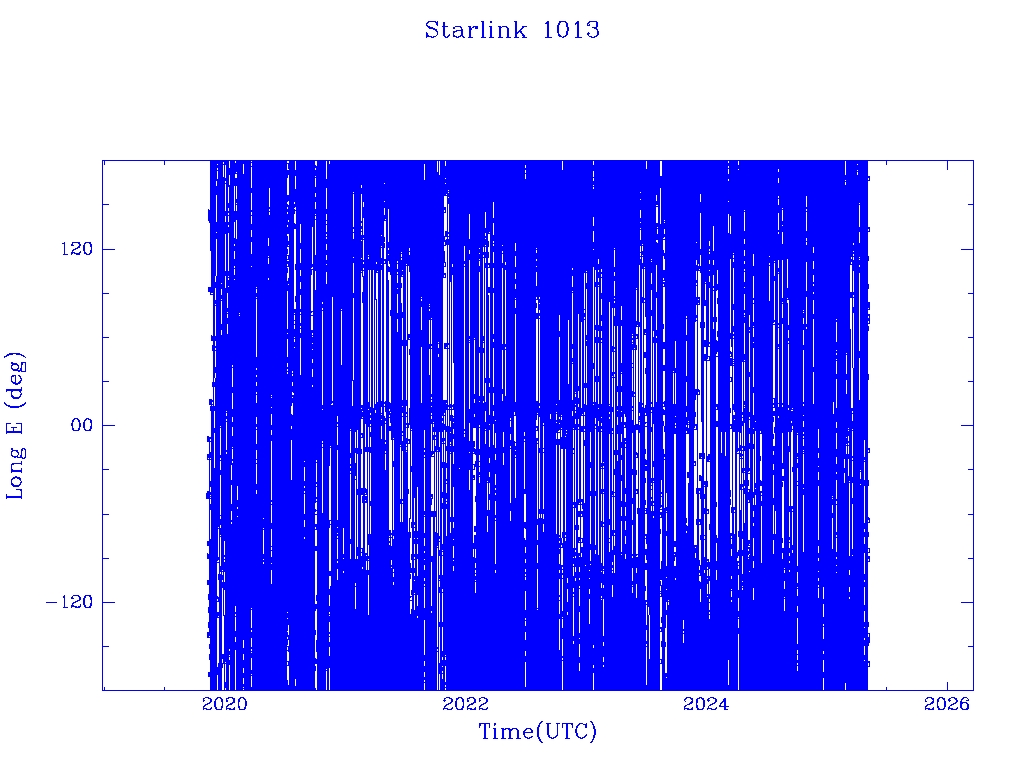 Starlink 1013

Long E (deg)

120

00

−120

2020

2022

2024

2026

Time(UTC)